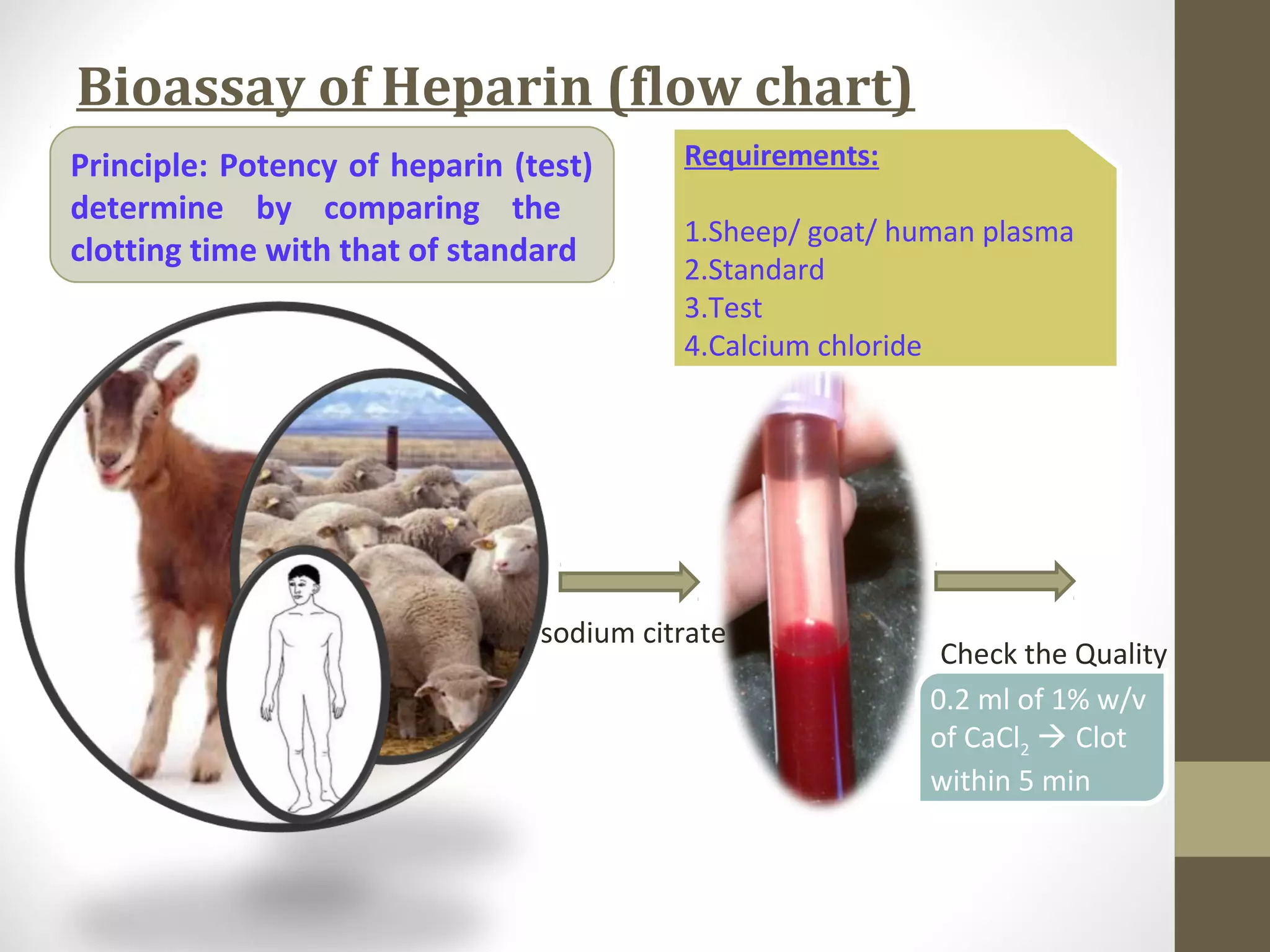 Bioassay of Heparin (flow chart)

Principle: Potency of heparin (test) determine by comparing the clotting time with that of standard

Requirements:

1.Sheep/ goat/ human plasma
2.Standard
3.Test
4.Calcium chloride

sodium citrate

Check the Quality

0.2 ml of 1% w/v of $CaCl_2$ → Clot within 5 min